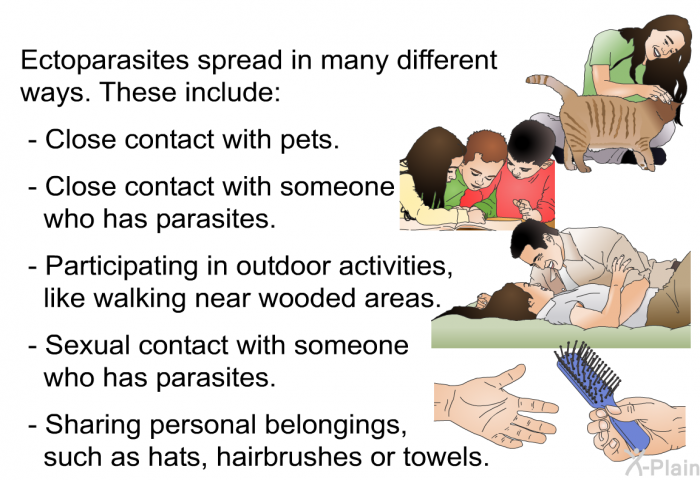 Ectoparasites spread in many different ways. These include:

- Close contact with pets.

- Close contact with someone who has parasites.

- Participating in outdoor activities, like walking near wooded areas.

- Sexual contact with someone who has parasites.

- Sharing personal belongings, such as hats, hairbrushes or towels.

X-Plain